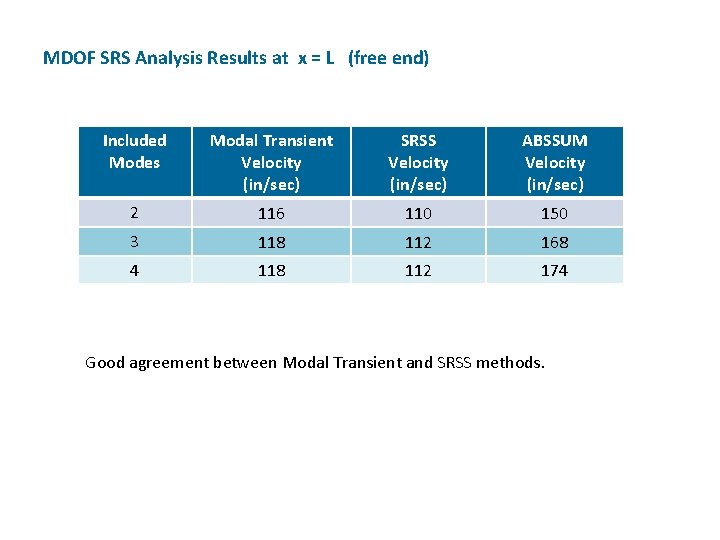 MDOF SRS Analysis Results at  x = L   (free end)

| Included Modes | Modal Transient Velocity (in/sec) | SRSS Velocity (in/sec) | ABSSUM Velocity (in/sec) |
|---|---|---|---|
| 2 | 116 | 110 | 150 |
| 3 | 118 | 112 | 168 |
| 4 | 118 | 112 | 174 |

Good agreement between Modal Transient and SRSS methods.